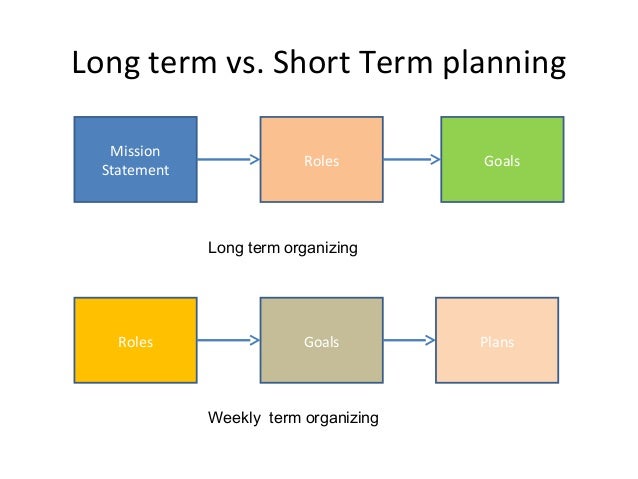 Long term vs. Short Term planning

Mission Statement

Roles

Goals

Long term organizing

Roles

Goals

Plans

Weekly term organizing